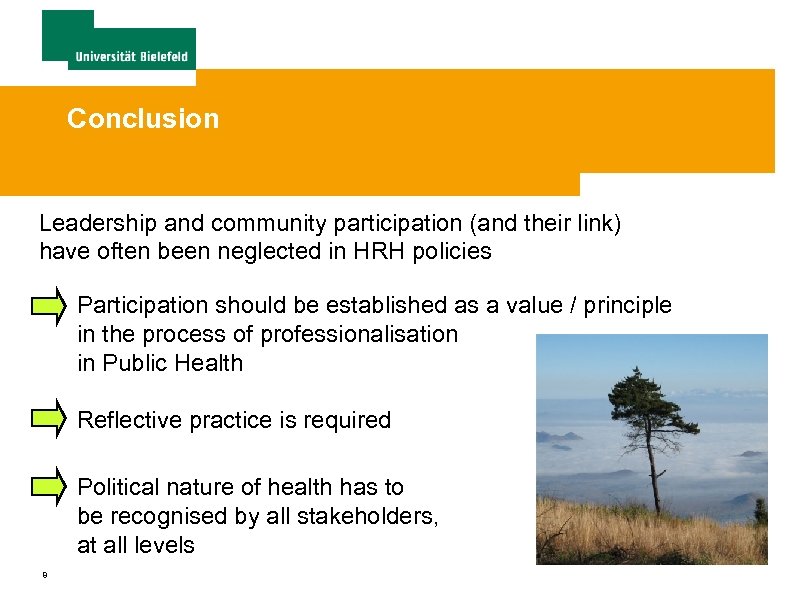 Universität Bielefeld

Conclusion

Leadership and community participation (and their link) have often been neglected in HRH policies

Participation should be established as a value / principle in the process of professionalisation in Public Health

Reflective practice is required

Political nature of health has to be recognised by all stakeholders, at all levels

8